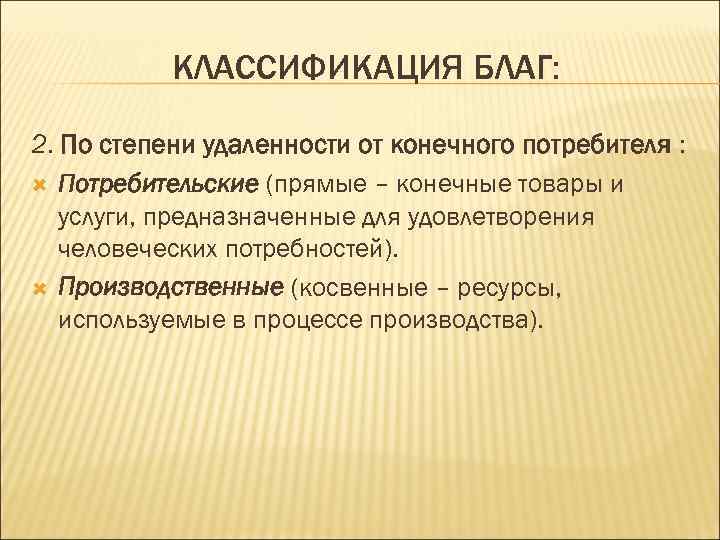 КЛАССИФИКАЦИЯ БЛАГ:

2. По степени удаленности от конечного потребителя :

Потребительские (прямые – конечные товары и услуги, предназначенные для удовлетворения человеческих потребностей).

Производственные (косвенные – ресурсы, используемые в процессе производства).